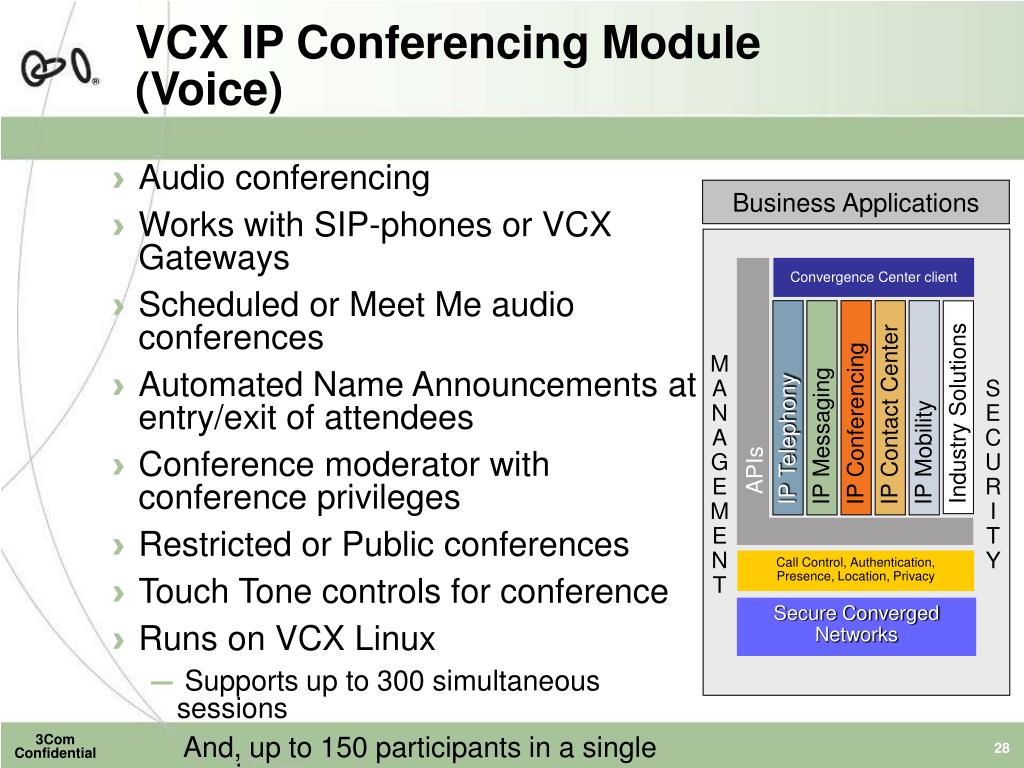 VCX IP Conferencing Module (Voice)

› Audio conferencing
› Works with SIP-phones or VCX Gateways
› Scheduled or Meet Me audio conferences
› Automated Name Announcements at entry/exit of attendees
› Conference moderator with conference privileges
› Restricted or Public conferences
› Touch Tone controls for conference
› Runs on VCX Linux
— Supports up to 300 simultaneous sessions
And, up to 150 participants in a single

Business Applications
Convergence Center client
MANAGEMENT
APIs
IP Telephony
IP Messaging
IP Conferencing
IP Contact Center
IP Mobility
Industry Solutions
SECURITY
Call Control, Authentication, Presence, Location, Privacy
Secure Converged Networks

3Com Confidential
28